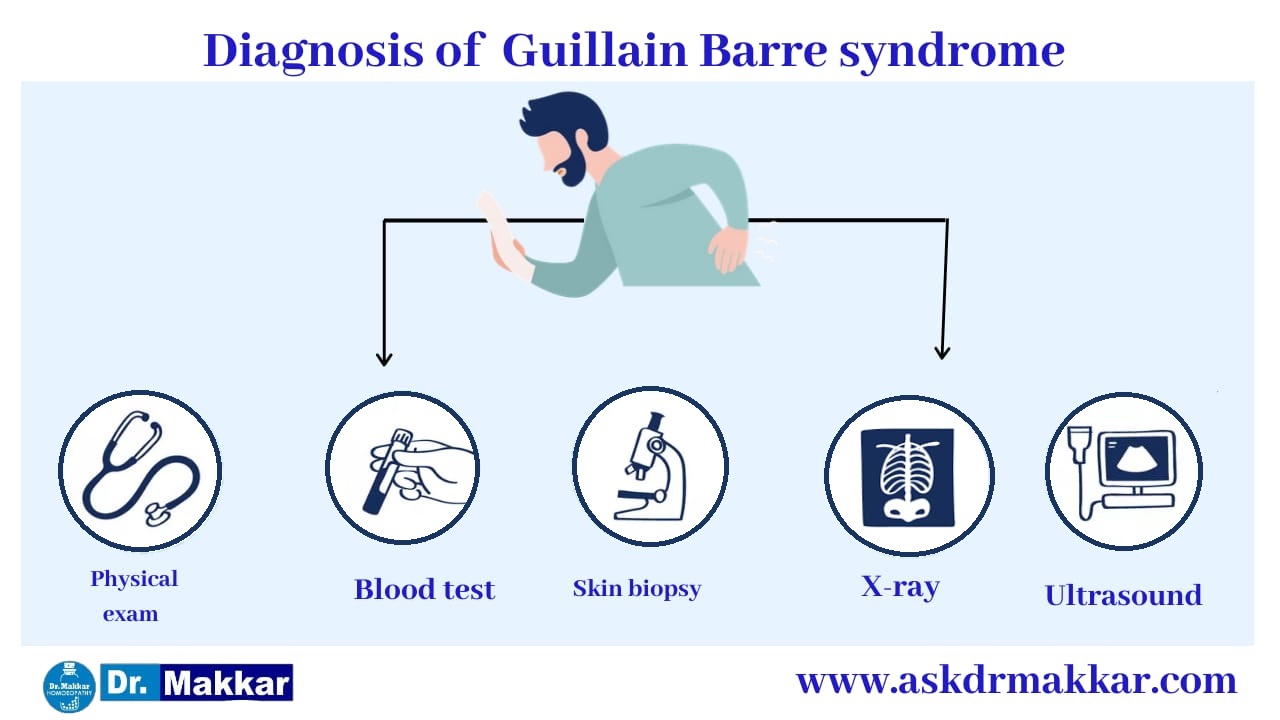 Diagnosis of Guillain Barre syndrome

Physical exam

Blood test

Skin biopsy

X-ray

Ultrasound

Dr. Makkar HOMOEOPATHY

Dr. Makkar

www.askdrmakkar.com